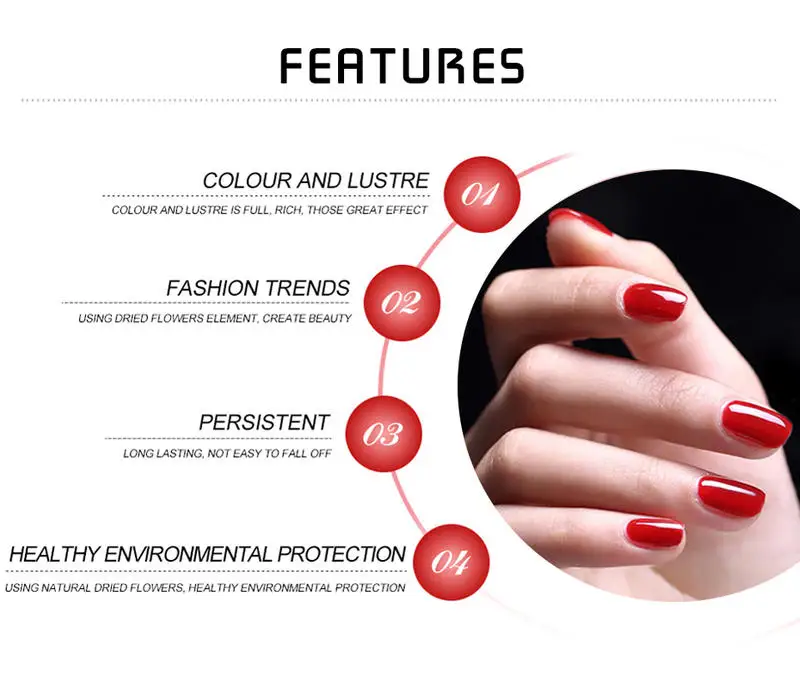 FEATURES

COLOUR AND LUSTRE

COLOUR AND LUSTRE IS FULL, RICH, THOSE GREAT EFFECT

01

FASHION TRENDS

USING DRIED FLOWERS ELEMENT, CREATE BEAUTY

02

PERSISTENT

LONG LASTING, NOT EASY TO FALL OFF

03

HEALTHY ENVIRONMENTAL PROTECTION

USING NATURAL DRIED FLOWERS, HEALTHY ENVIRONMENTAL PROTECTION

04